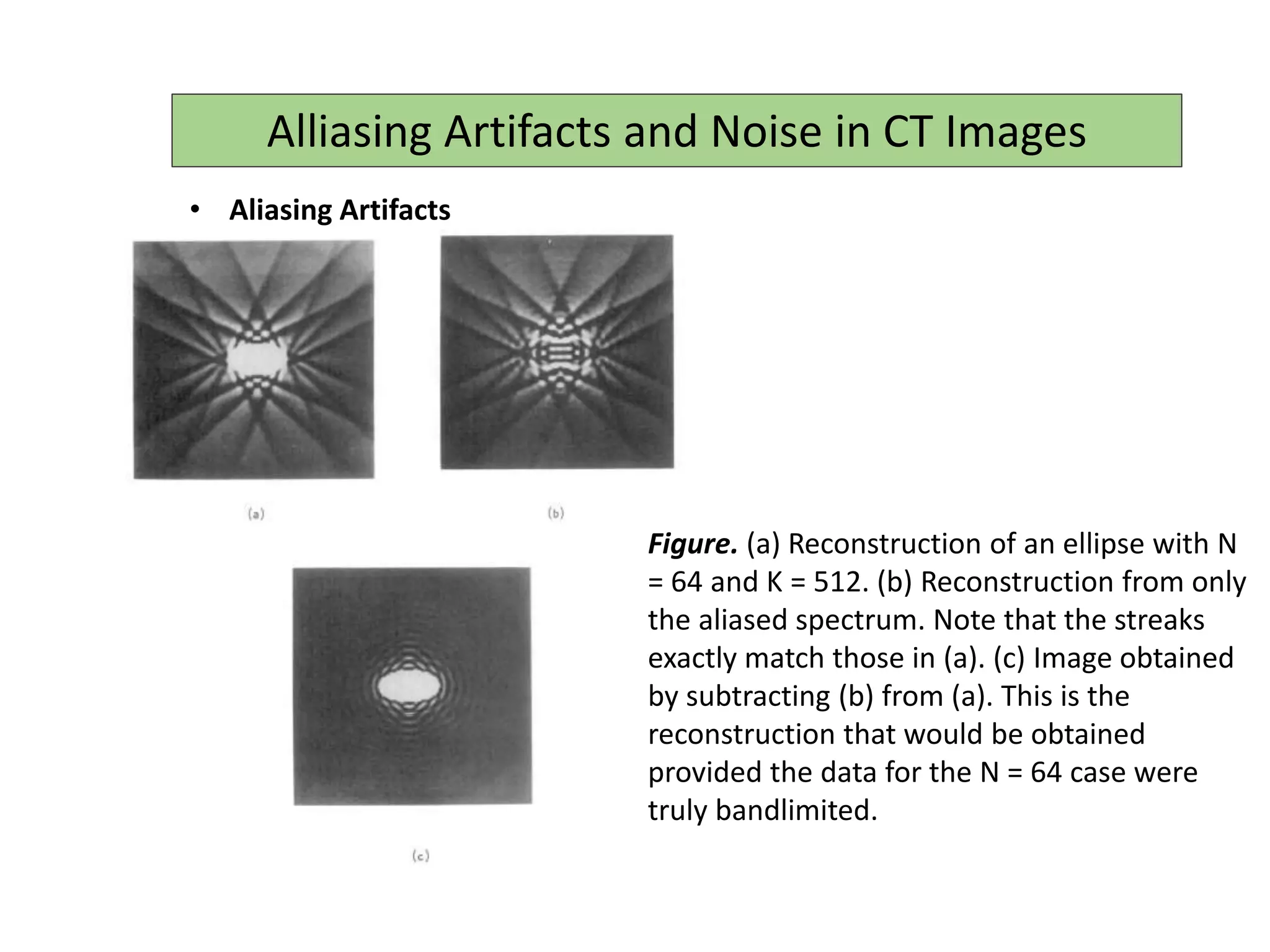 Alliasing Artifacts and Noise in CT Images

• Aliasing Artifacts

(a)

(b)

(c)

Figure. (a) Reconstruction of an ellipse with N = 64 and K = 512. (b) Reconstruction from only the aliased spectrum. Note that the streaks exactly match those in (a). (c) Image obtained by subtracting (b) from (a). This is the reconstruction that would be obtained provided the data for the N = 64 case were truly bandlimited.